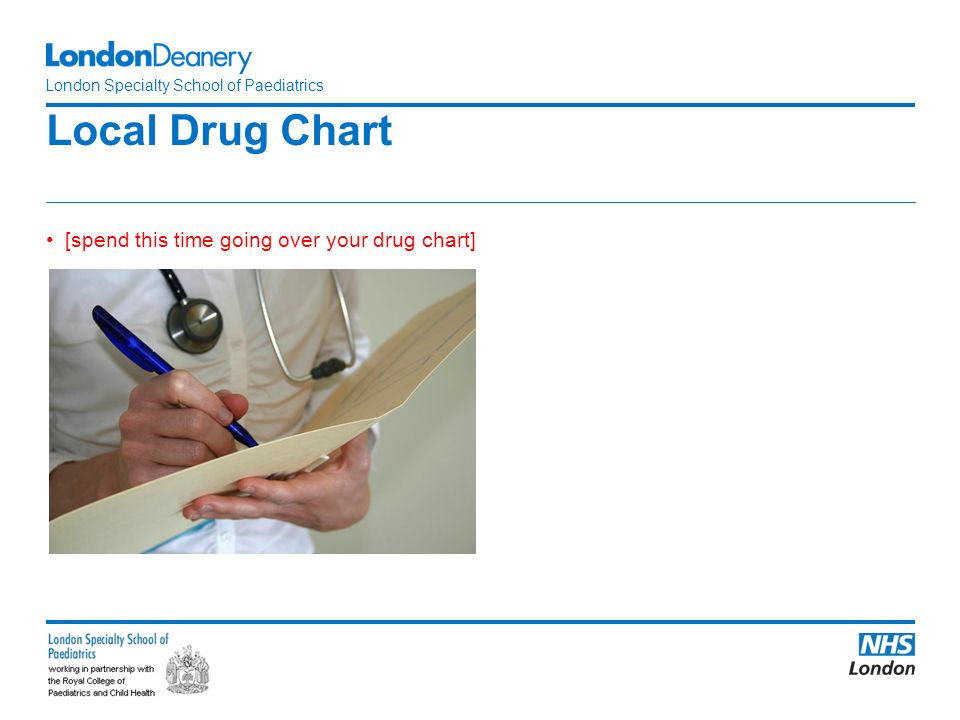 LondonDeanery
London Specialty School of Paediatrics

Local Drug Chart

• [spend this time going over your drug chart]

London Specialty School of Paediatrics
working in partnership with the Royal College of Paediatrics and Child Health

NHS
London